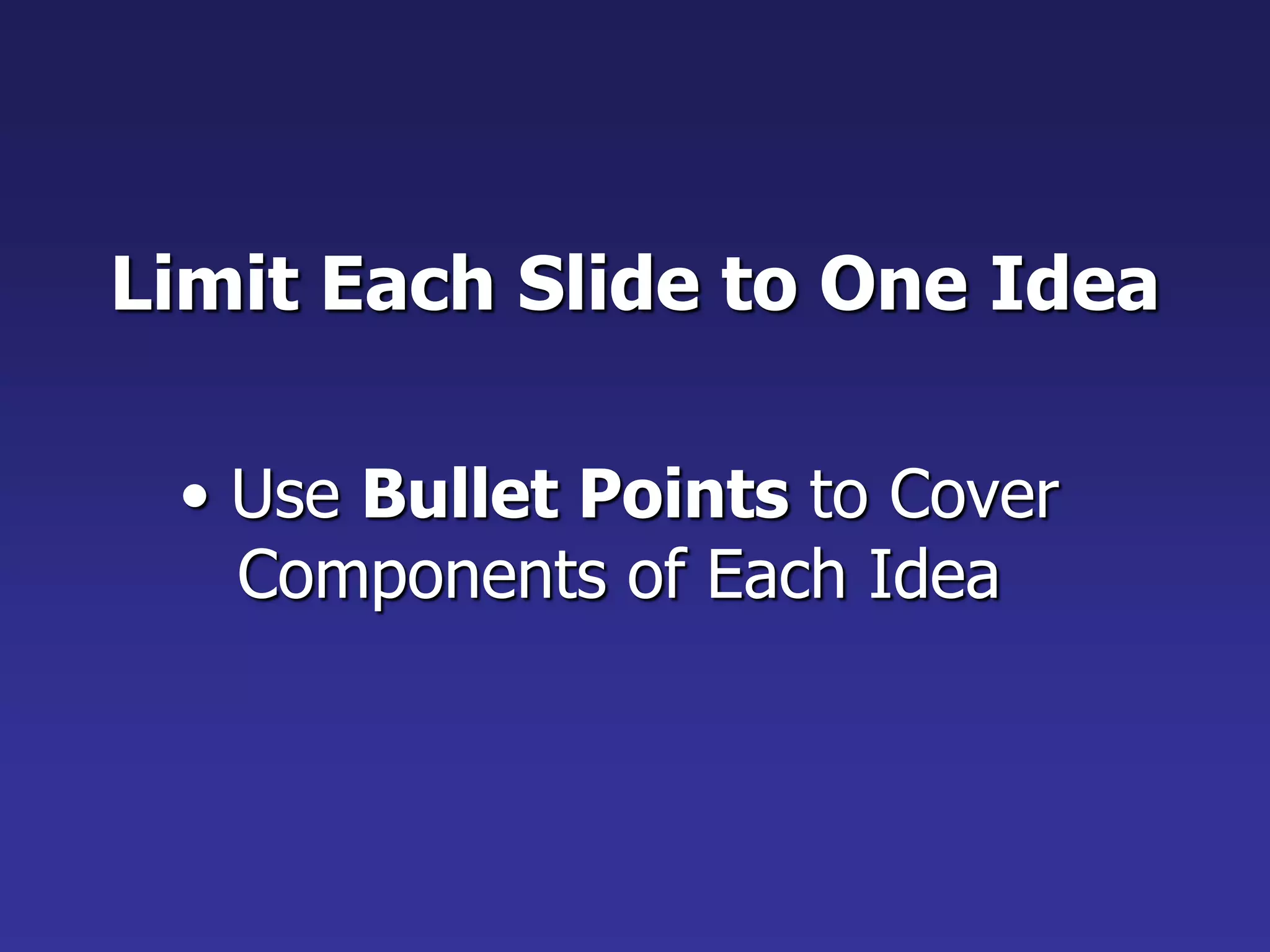 Limit Each Slide to One Idea

• Use Bullet Points to Cover Components of Each Idea